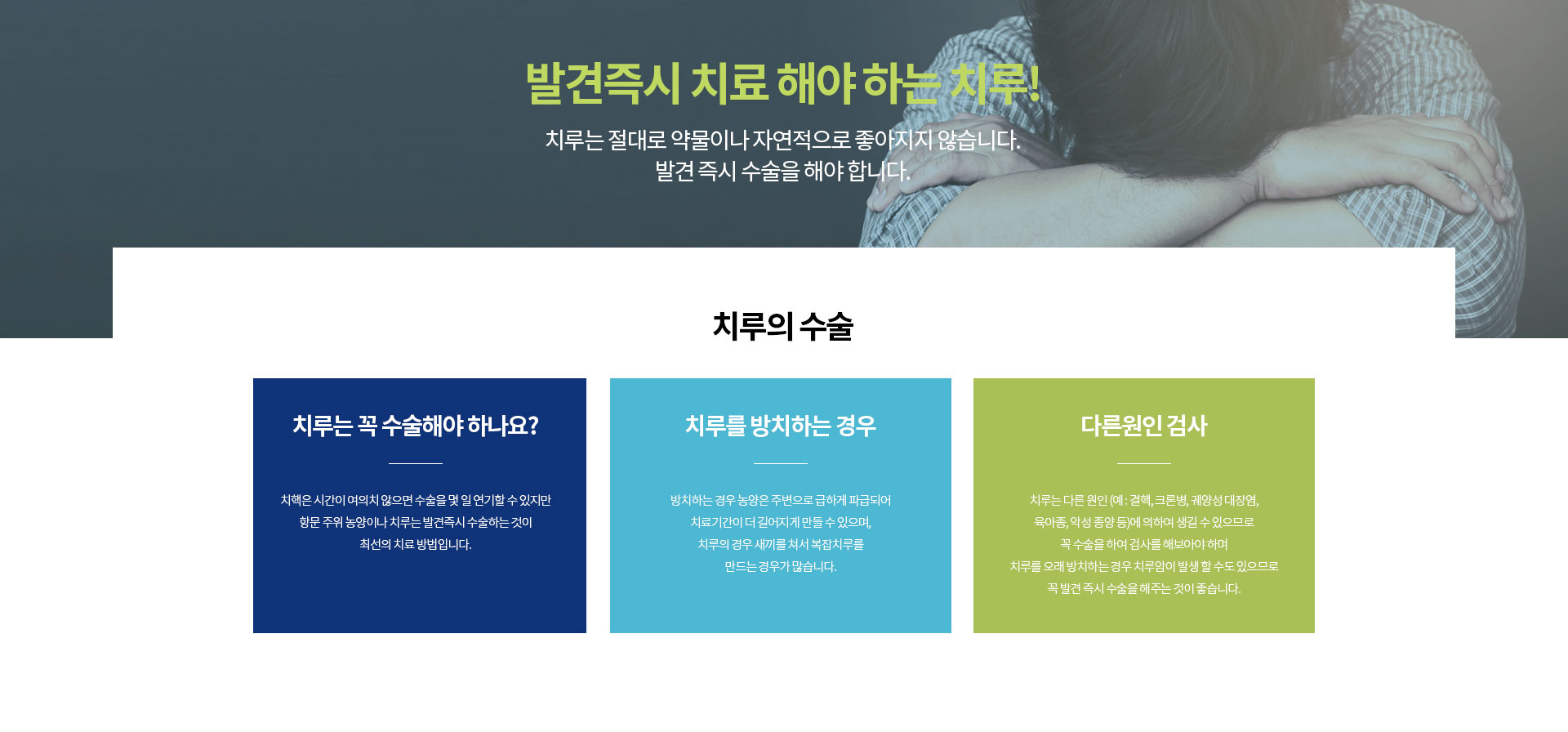 발견즉시 치료 해야 하는 치루!

치루는 절대로 약물이나 자연적으로 좋아지지 않습니다.
발견 즉시 수술을 해야 합니다.

치루의 수술

치루는 꼭 수술해야 하나요?

치핵은 시간이 여의치 않으면 수술을 몇 일 연기할 수 있지만
항문 주위 농양이나 치루는 발견즉시 수술하는 것이
최선의 치료 방법입니다.

치루를 방치하는 경우

방치하는 경우 농양은 주변으로 급하게 파급되어
치료기간이 더 길어지게 만들 수 있으며,
치루의 경우 새끼를 쳐서 복잡치루를
만드는 경우가 많습니다.

다른원인 검사

치루는 다른 원인 (예 : 결핵, 크론병, 궤양성 대장염,
육아종, 악성 종양 등)에 의하여 생길 수 있으므로
꼭 수술을 하여 검사를 해보아야 하며
치루를 오래 방치하는 경우 치루암이 발생 할 수도 있으므로
꼭 발견 즉시 수술을 해주는 것이 좋습니다.